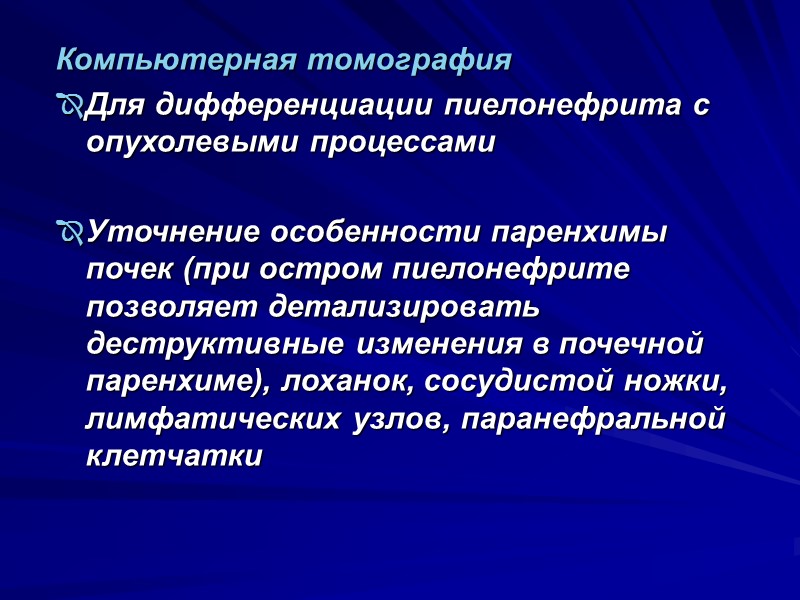 Компьютерная томография

Для дифференциации пиелонефрита с опухолевыми процессами

Уточнение особенности паренхимы почек (при остром пиелонефрите позволяет детализировать деструктивные изменения в почечной паренхиме), лоханок, сосудистой ножки, лимфатических узлов, паранефральной клетчатки